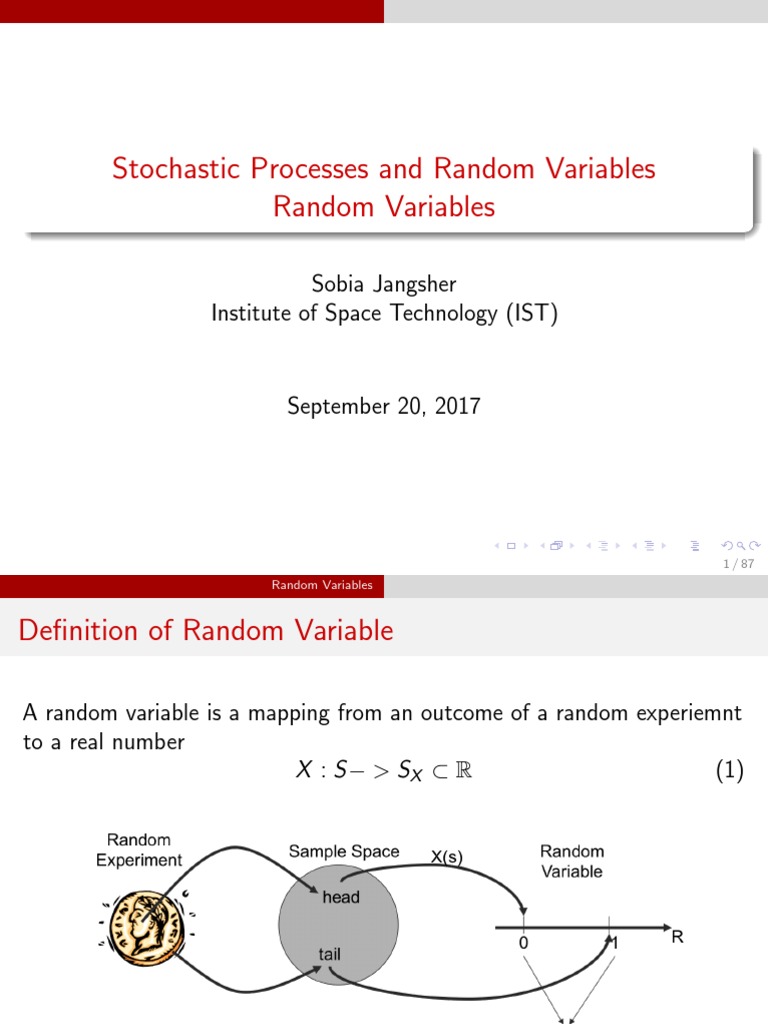 Stochastic Processes and Random Variables
Random Variables

Sobia Jangsher
Institute of Space Technology (IST)

September 20, 2017

1 / 87

Random Variables

Definition of Random Variable

A random variable is a mapping from an outcome of a random experiemnt to a real number

$X : S- > S_X \subset \mathbb{R}$ (1)

Random Experiment

Sample Space

X(s)

Random Variable

head

tail

0

1

R